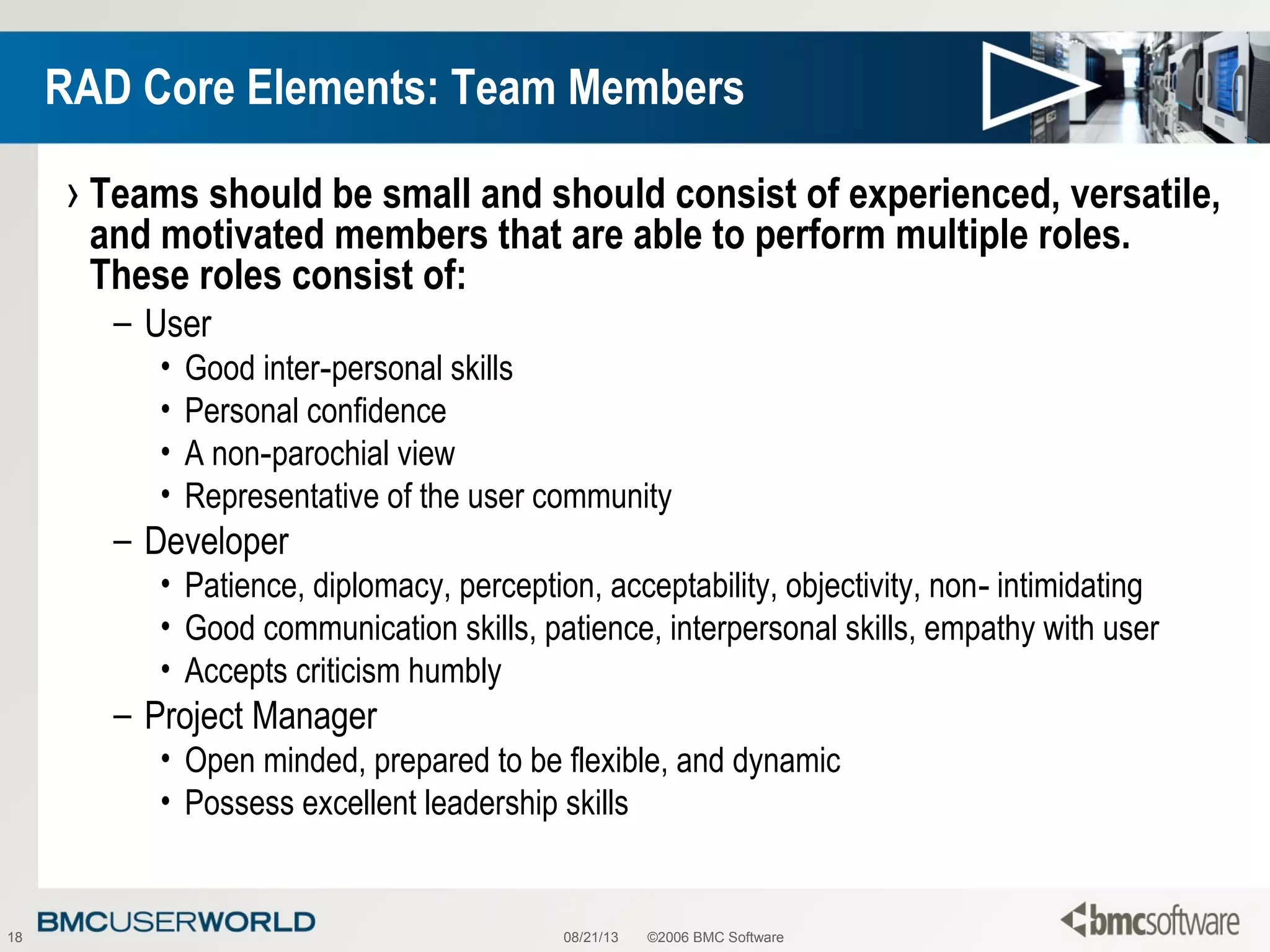 RAD Core Elements: Team Members

› Teams should be small and should consist of experienced, versatile, and motivated members that are able to perform multiple roles. These roles consist of:

– User
• Good inter-personal skills
• Personal confidence
• A non-parochial view
• Representative of the user community

– Developer
• Patience, diplomacy, perception, acceptability, objectivity, non- intimidating
• Good communication skills, patience, interpersonal skills, empathy with user
• Accepts criticism humbly

– Project Manager
• Open minded, prepared to be flexible, and dynamic
• Possess excellent leadership skills

18 BMCUSERWORLD 08/21/13 ©2006 BMC Software bmcsoftware